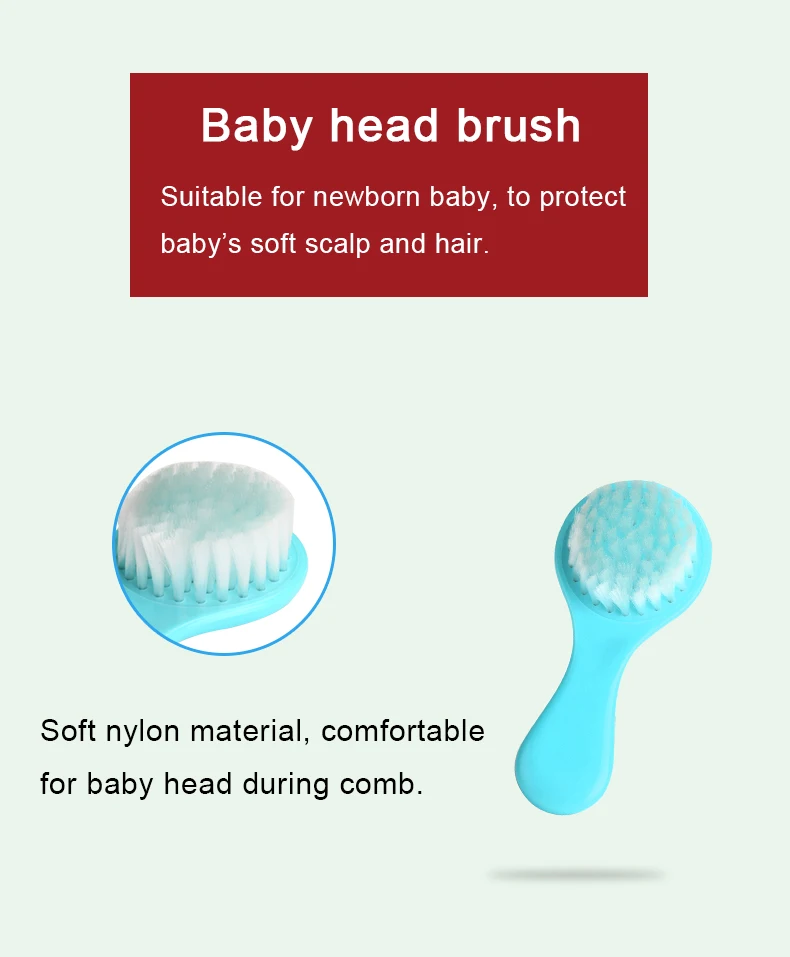 Baby head brush

Suitable for newborn baby, to protect baby's soft scalp and hair.

Soft nylon material, comfortable for baby head during comb.